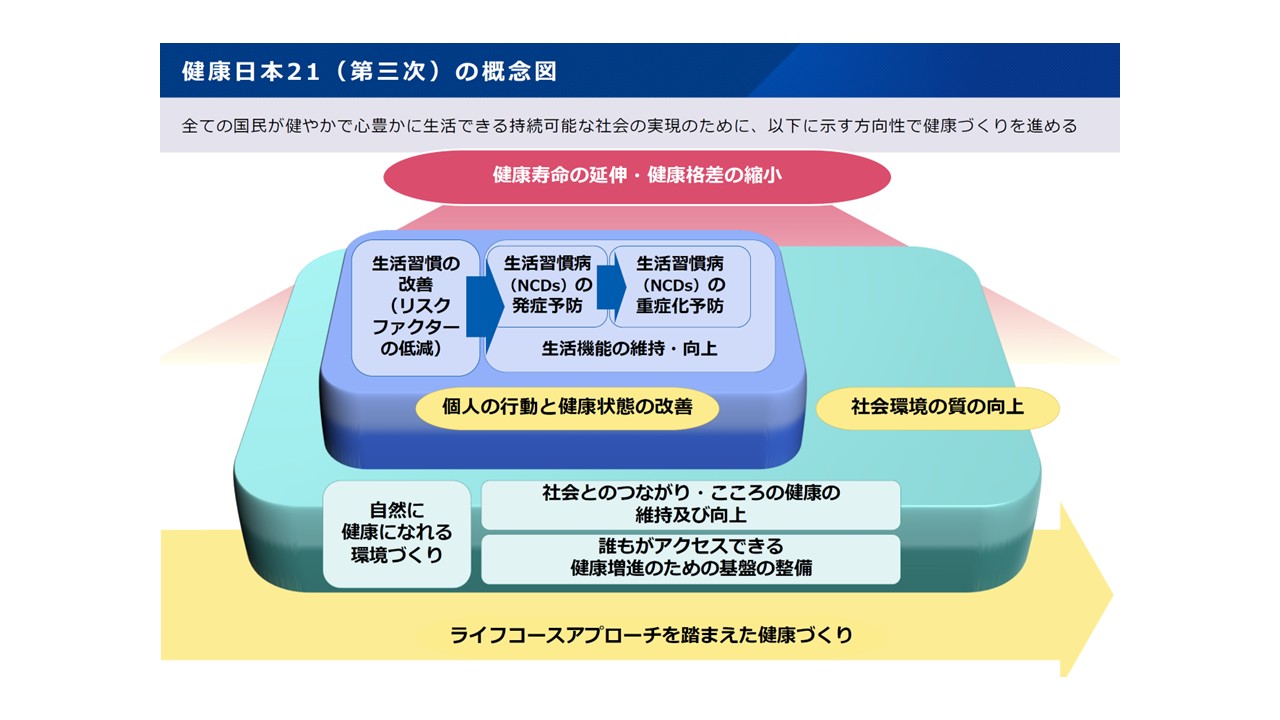 健康日本21（第三次）の概念図

全ての国民が健やかで心豊かに生活できる持続可能な社会の実現のために、以下に示す方向性で健康づくりを進める

健康寿命の延伸・健康格差の縮小

生活習慣の改善（リスクファクターの低減）

生活習慣病（NCDs）の発症予防

生活習慣病（NCDs）の重症化予防

生活機能の維持・向上

個人の行動と健康状態の改善

社会環境の質の向上

自然に健康になれる環境づくり

社会とのつながり・こころの健康の維持及び向上

誰もがアクセスできる健康増進のための基盤の整備

ライフコースアプローチを踏まえた健康づくり